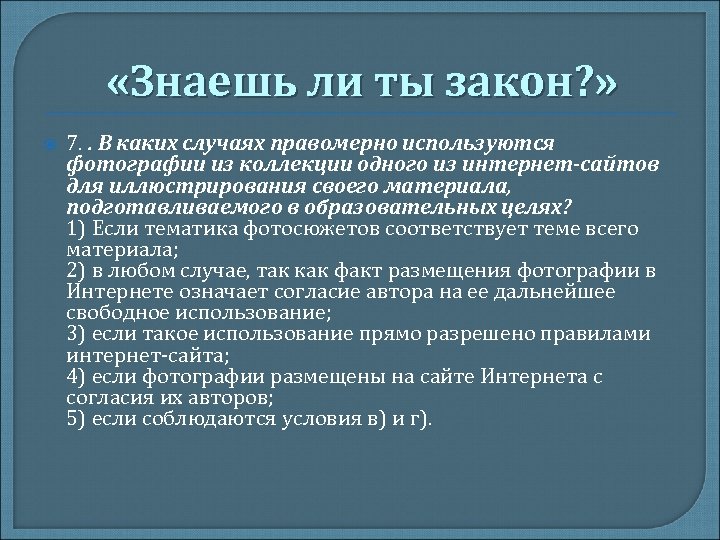 «Знаешь ли ты закон?»

7. . В каких случаях правомерно используются фотографии из коллекции одного из интернет-сайтов для иллюстрирования своего материала, подготавливаемого в образовательных целях?
1) Если тематика фотосюжетов соответствует теме всего материала;
2) в любом случае, так как факт размещения фотографии в Интернете означает согласие автора на ее дальнейшее свободное использование;
3) если такое использование прямо разрешено правилами интернет-сайта;
4) если фотографии размещены на сайте Интернета с согласия их авторов;
5) если соблюдаются условия в) и г).